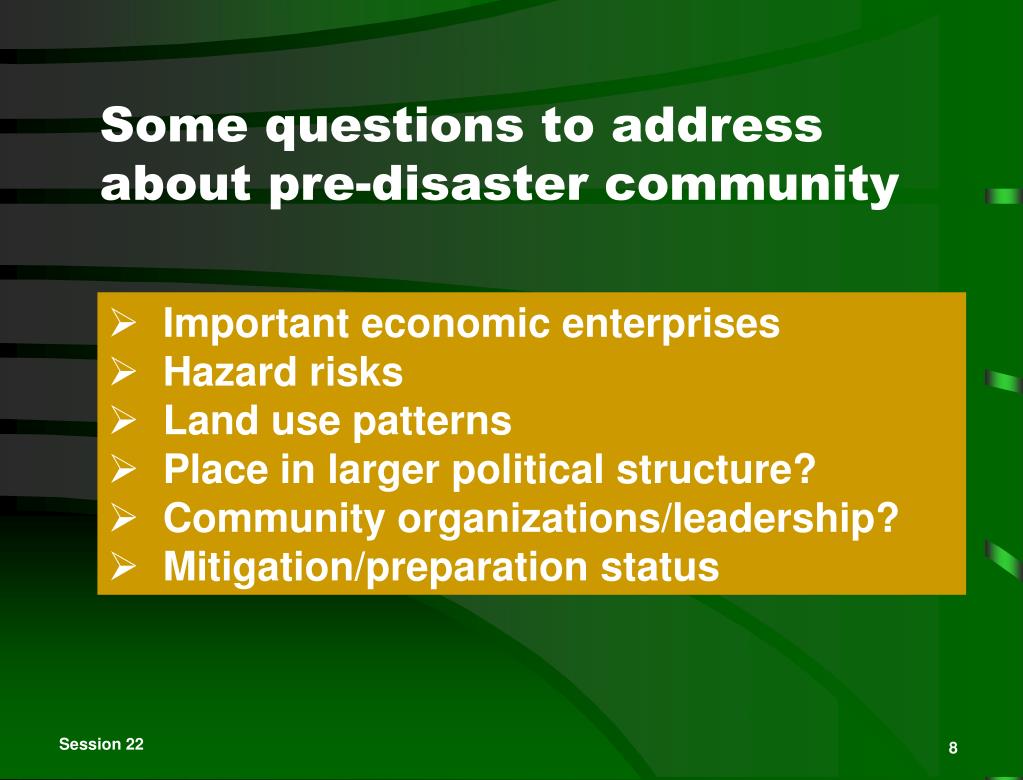 Some questions to address about pre-disaster community

➢ Important economic enterprises
➢ Hazard risks
➢ Land use patterns
➢ Place in larger political structure?
➢ Community organizations/leadership?
➢ Mitigation/preparation status

Session 22

8